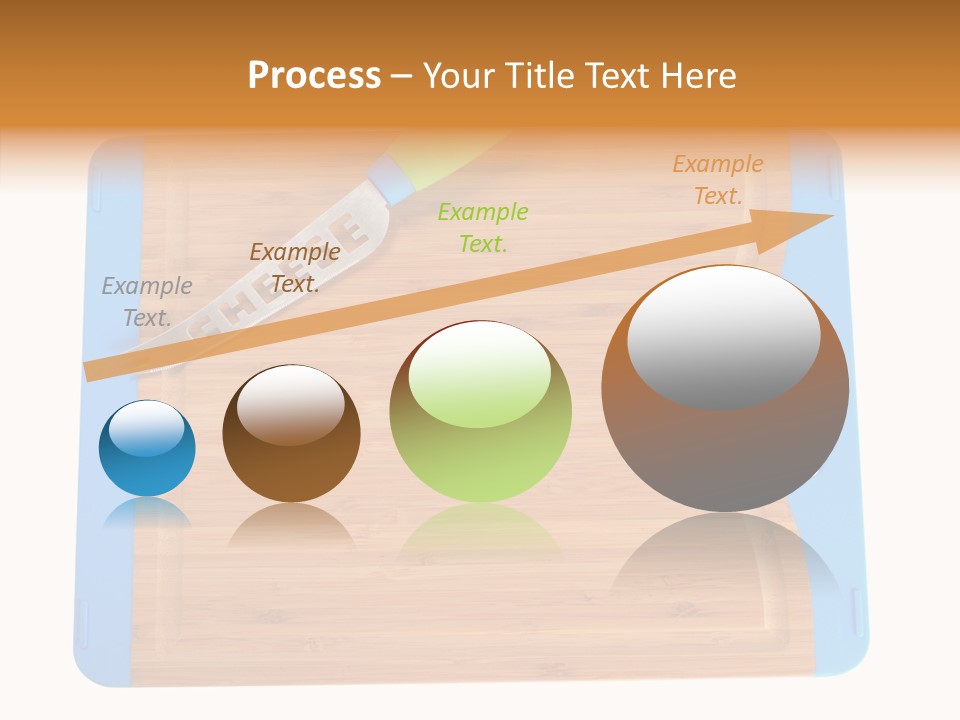 Process – Your Title Text Here

Example Text.

Example Text.

Example Text.

Example Text.

CHEESE